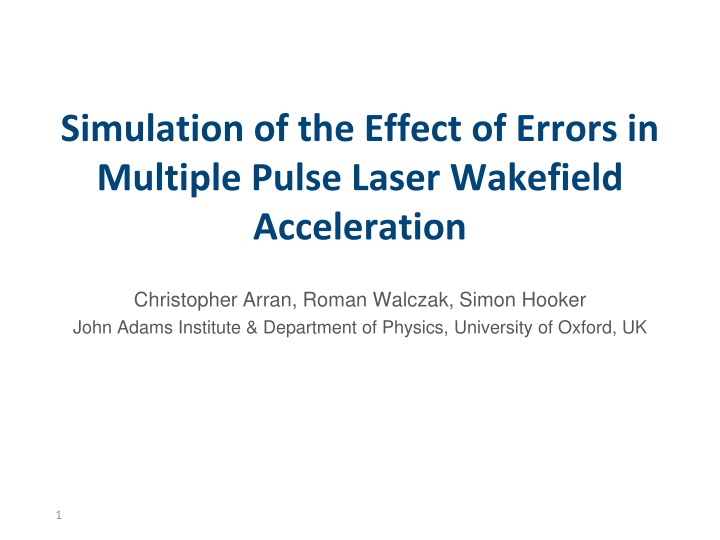 Simulation of the Effect of Errors in Multiple Pulse Laser Wakefield Acceleration

Christopher Arran, Roman Walczak, Simon Hooker
John Adams Institute & Department of Physics, University of Oxford, UK

1